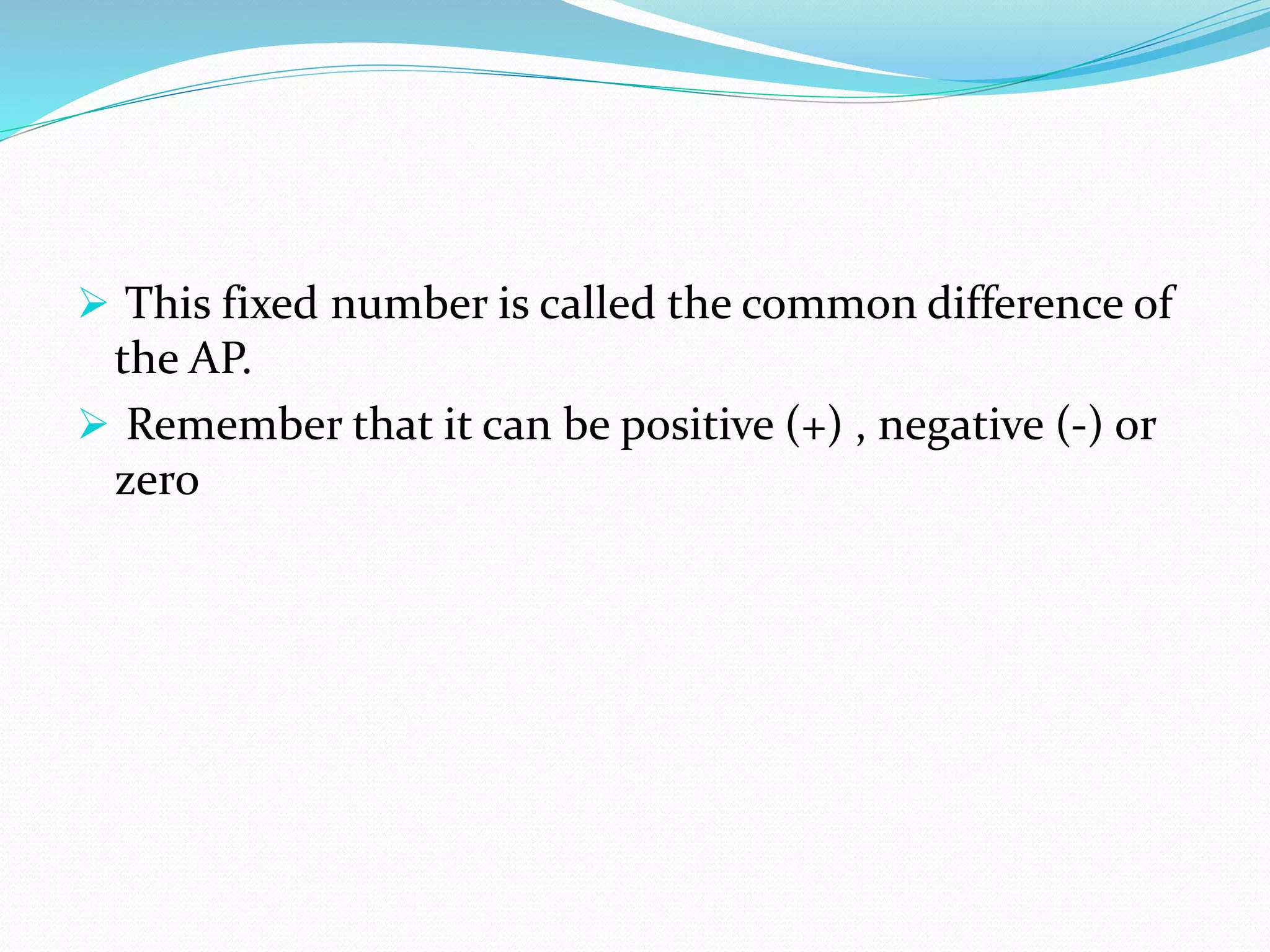 ➢ This fixed number is called the common difference of the AP.

➢ Remember that it can be positive (+) , negative (-) or zero